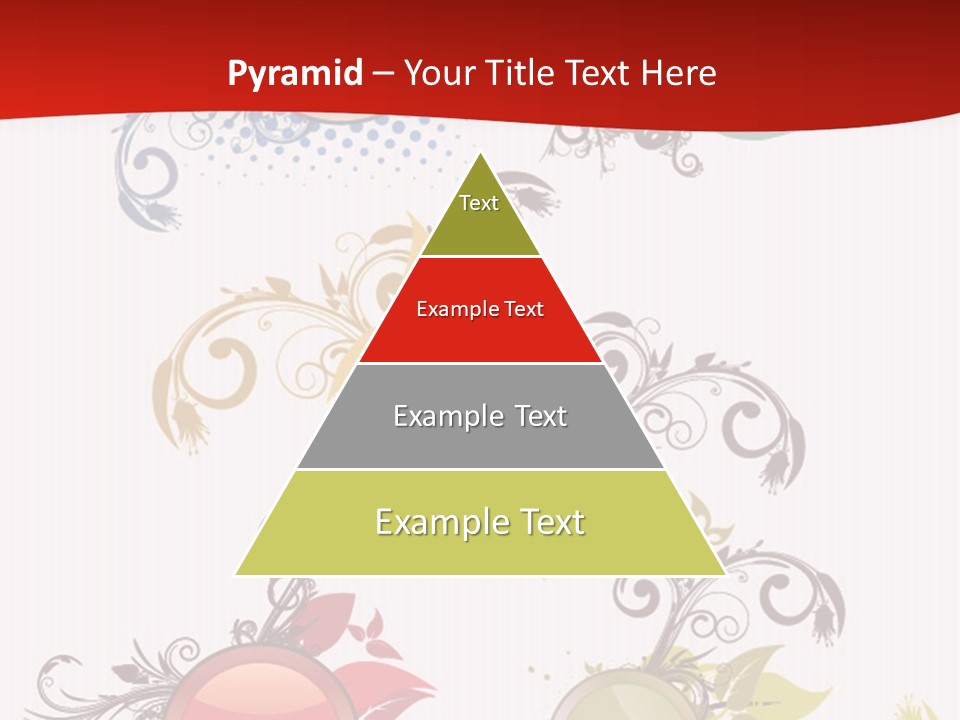 Pyramid – Your Title Text Here

Text

Example Text

Example Text

Example Text